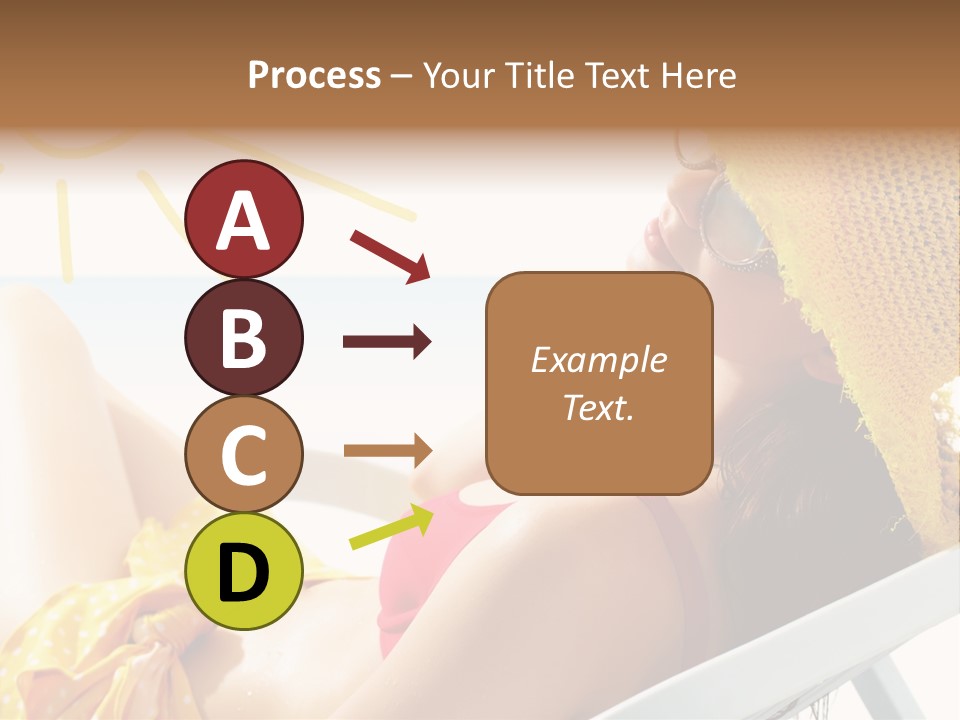 Process – Your Title Text Here

A

B

C

D

Example Text.